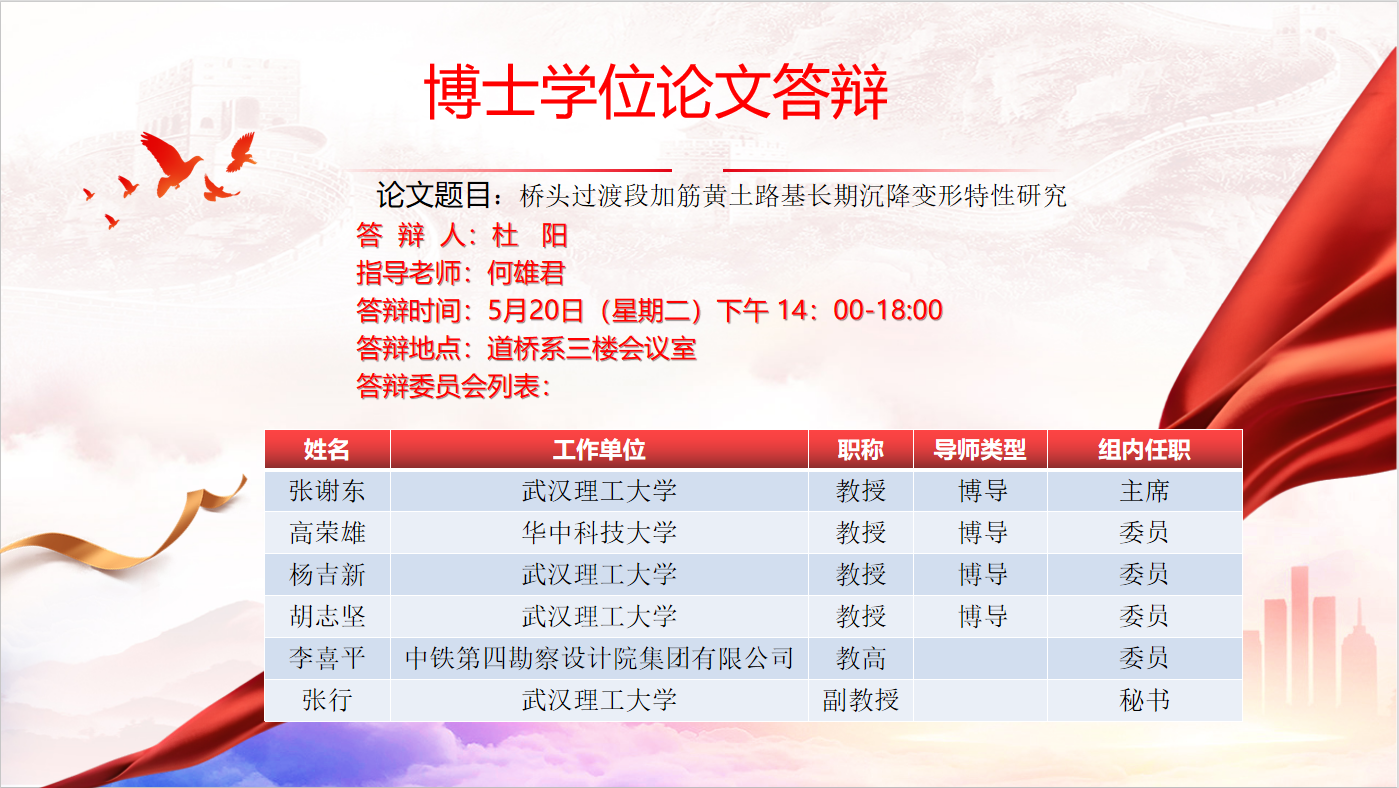 博士学位论文答辩

论文题目：桥头过渡段加筋黄土路基长期沉降变形特性研究
答 辩 人：杜 阳
指导老师：何雄君
答辩时间：5月20日（星期二）下午 14：00-18:00
答辩地点：道桥系三楼会议室
答辩委员会列表：

| 姓名 | 工作单位 | 职称 | 导师类型 | 组内任职 |
|---|---|---|---|---|
| 张谢东 | 武汉理工大学 | 教授 | 博导 | 主席 |
| 高荣雄 | 华中科技大学 | 教授 | 博导 | 委员 |
| 杨吉新 | 武汉理工大学 | 教授 | 博导 | 委员 |
| 胡志坚 | 武汉理工大学 | 教授 | 博导 | 委员 |
| 李喜平 | 中铁第四勘察设计院集团有限公司 | 教高 |  | 委员 |
| 张行 | 武汉理工大学 | 副教授 |  | 秘书 |